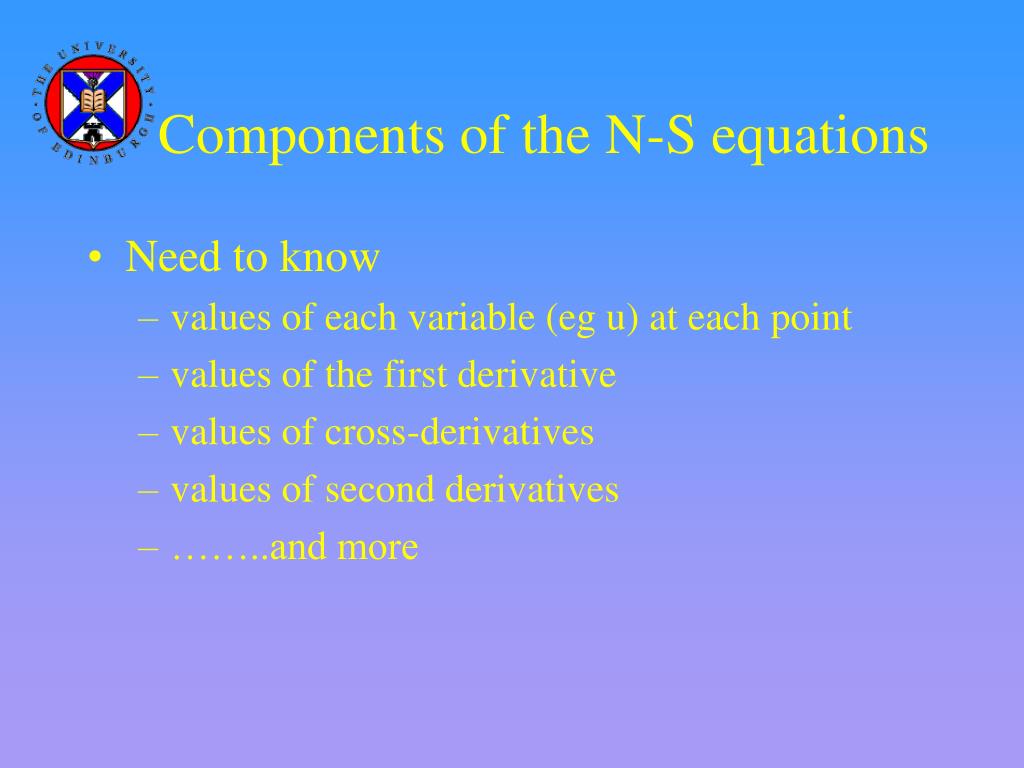 THE UNIVERSITY OF EDINBURGH

Components of the N-S equations

• Need to know
– values of each variable (eg u) at each point
– values of the first derivative
– values of cross-derivatives
– values of second derivatives
– ……..and more